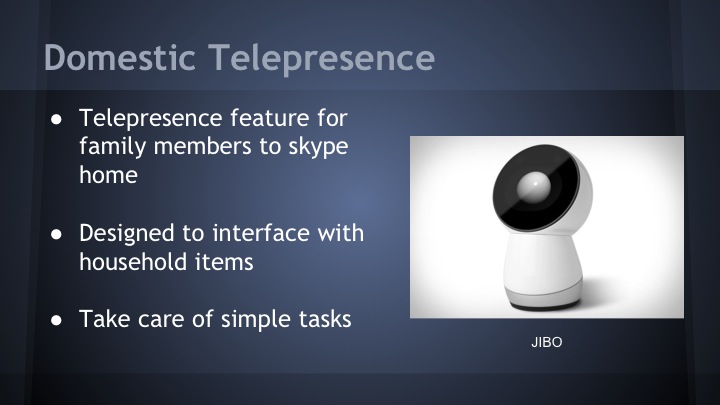 Domestic Telepresence

● Telepresence feature for family members to skype home

● Designed to interface with household items

● Take care of simple tasks

JIBO